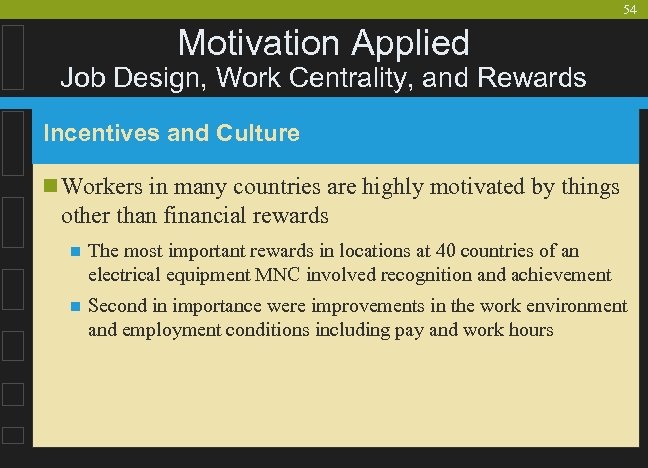 54

Motivation Applied
Job Design, Work Centrality, and Rewards

Incentives and Culture

Workers in many countries are highly motivated by things other than financial rewards

The most important rewards in locations at 40 countries of an electrical equipment MNC involved recognition and achievement

Second in importance were improvements in the work environment and employment conditions including pay and work hours